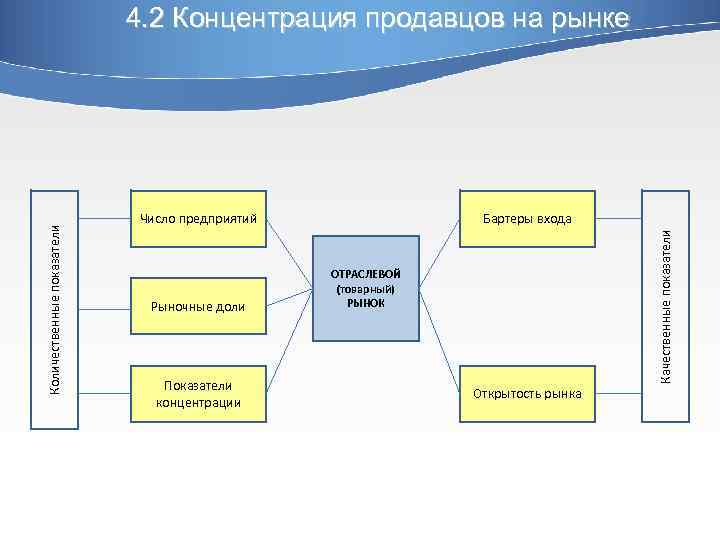 4.2 Концентрация продавцов на рынке

Количественные показатели

Число предприятий

Рыночные доли

Показатели концентрации

ОТРАСЛЕВОЙ (товарный) РЫНОК

Бартеры входа

Открытость рынка

Качественные показатели